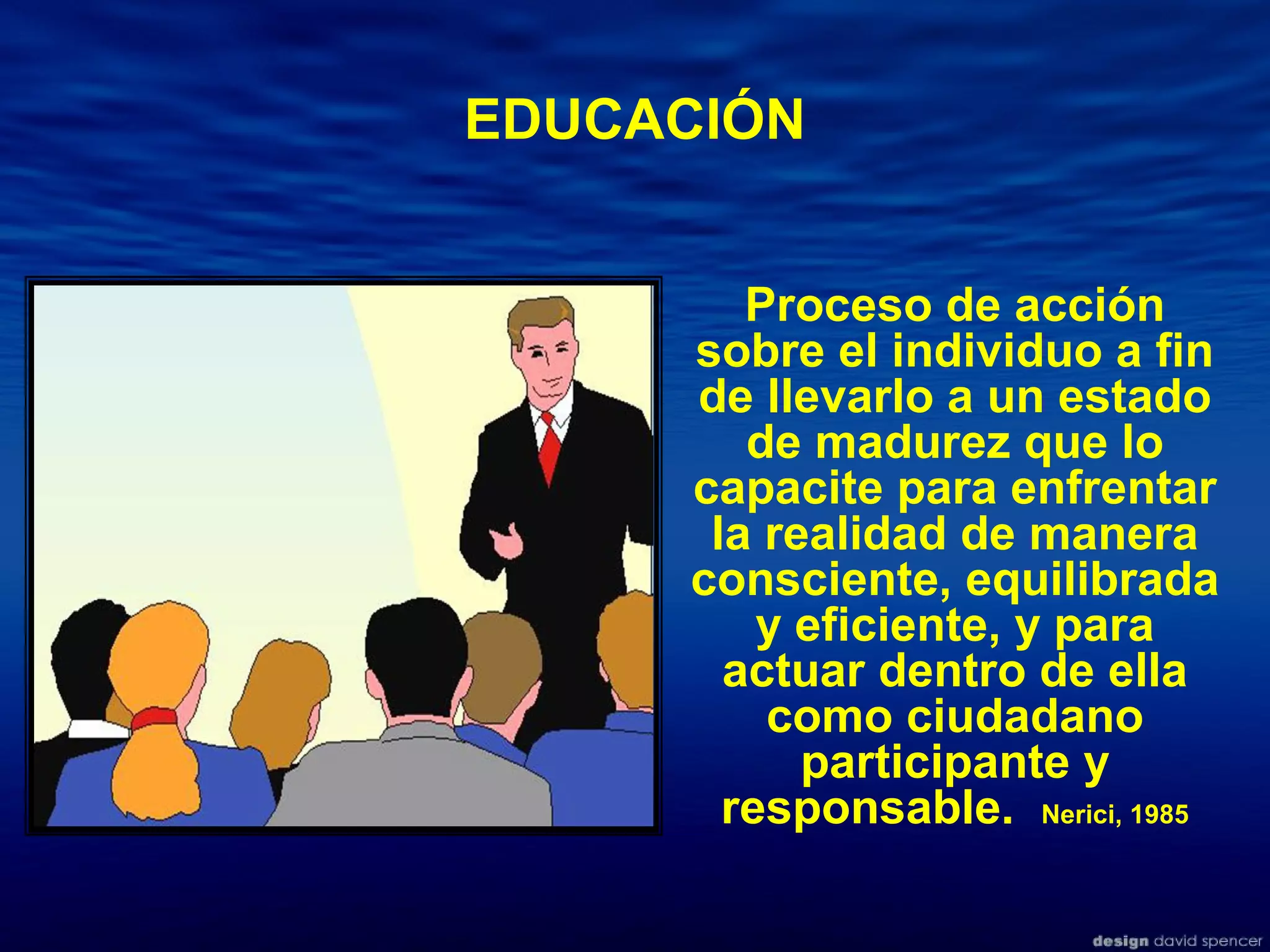 EDUCACIÓN

Proceso de acción sobre el individuo a fin de llevarlo a un estado de madurez que lo capacite para enfrentar la realidad de manera consciente, equilibrada y eficiente, y para actuar dentro de ella como ciudadano participante y responsable. Nerici, 1985

design david spencer